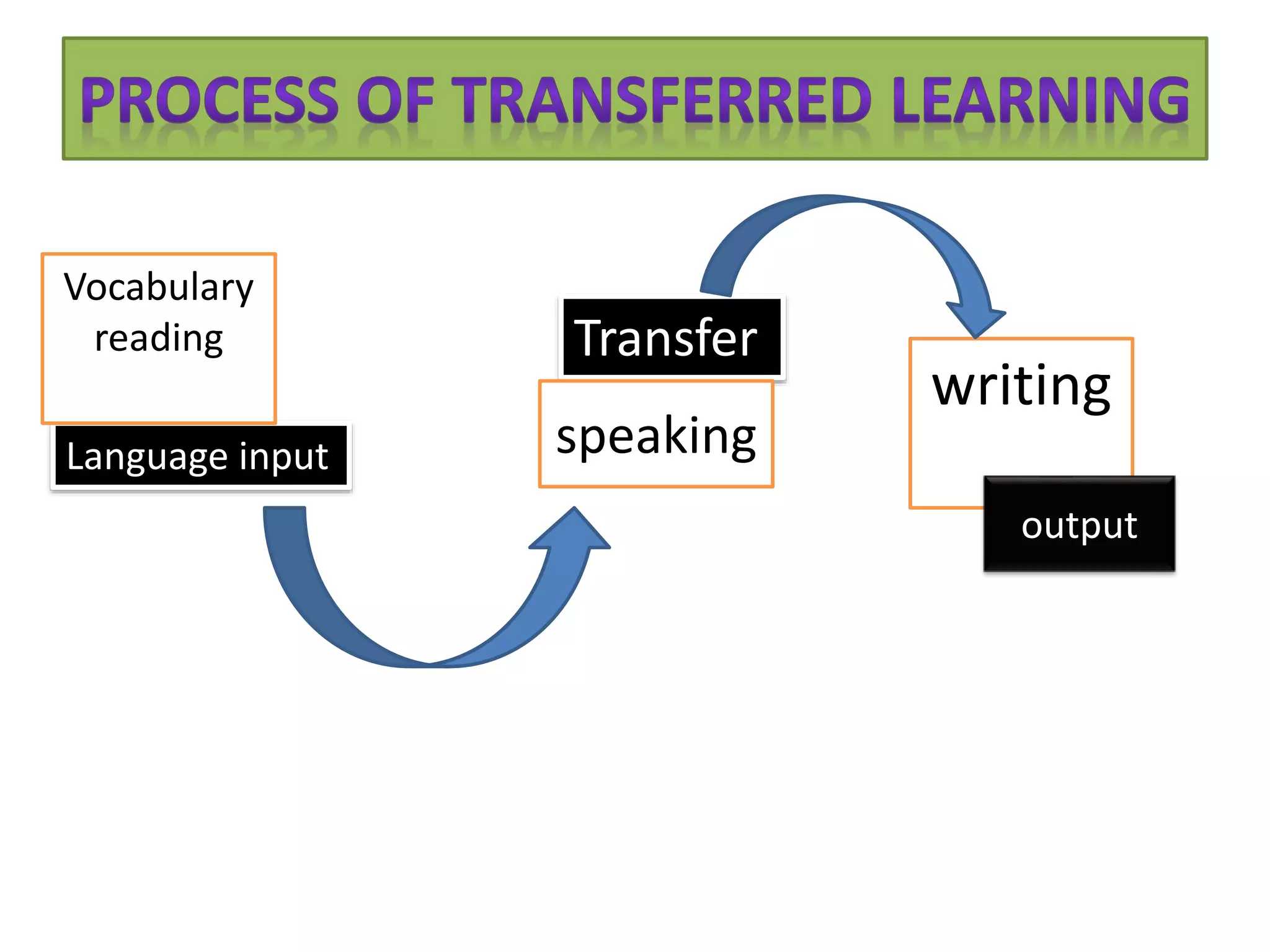 PROCESS OF TRANSFERRED LEARNING

Vocabulary reading

Language input

Transfer

speaking

writing

output